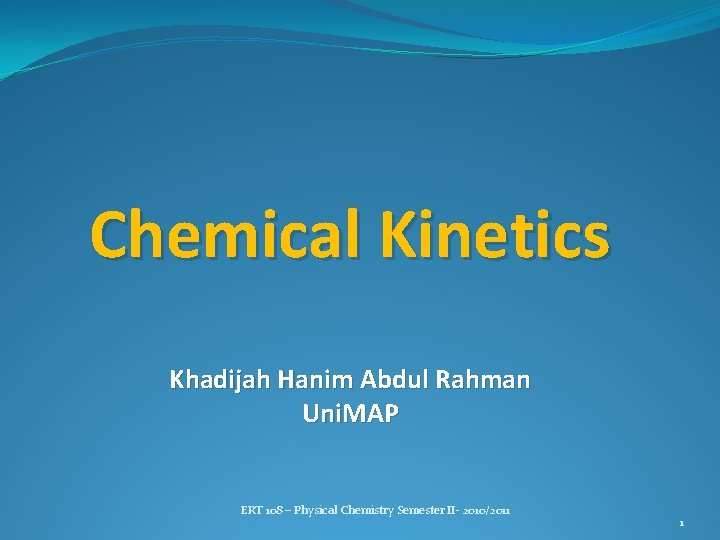 Chemical Kinetics

Khadijah Hanim Abdul Rahman
UniMAP

ERT 108 – Physical Chemistry Semester II- 2010/2011

1